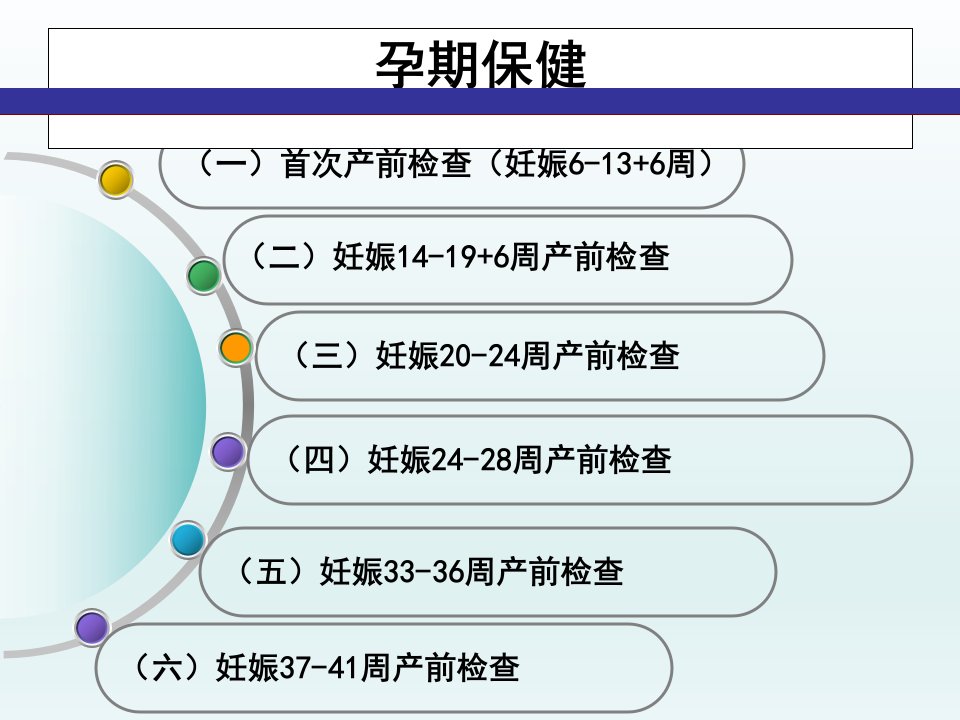 孕期保健

（一）首次产前检查（妊娠6-13+6周）

（二）妊娠14-19+6周产前检查

（三）妊娠20-24周产前检查

（四）妊娠24-28周产前检查

（五）妊娠33-36周产前检查

（六）妊娠37-41周产前检查